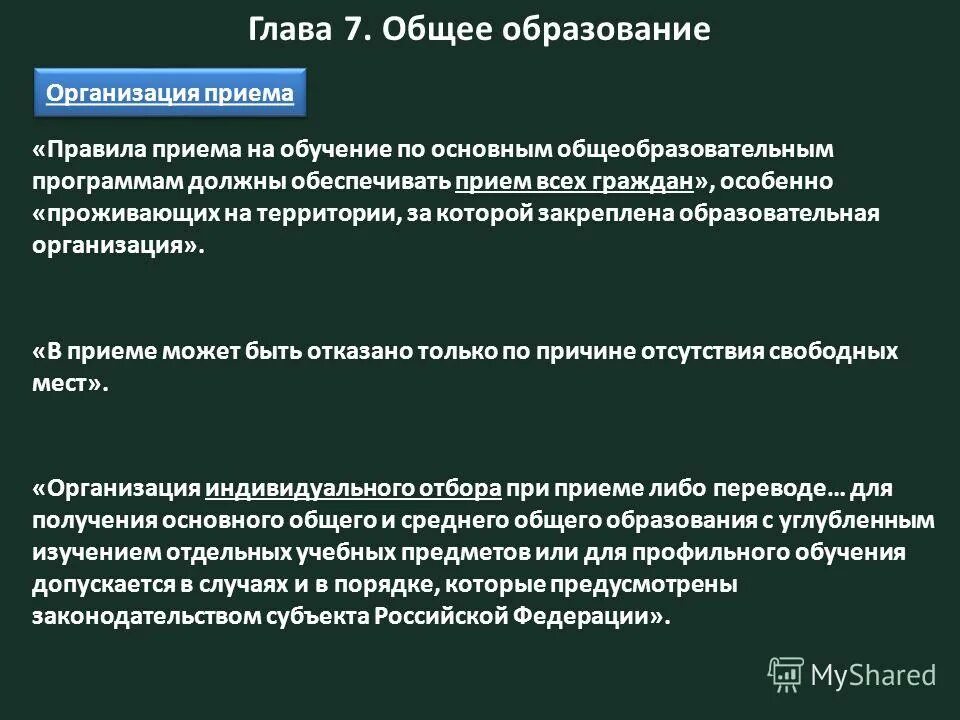 Глава 7. Общее образование

Организация приема

«Правила приема на обучение по основным общеобразовательным программам должны обеспечивать прием всех граждан», особенно «проживающих на территории, за которой закреплена образовательная организация».

«В приеме может быть отказано только по причине отсутствия свободных мест».

«Организация индивидуального отбора при приеме либо переводе… для получения основного общего и среднего общего образования с углубленным изучением отдельных учебных предметов или для профильного обучения допускается в случаях и в порядке, которые предусмотрены законодательством субъекта Российской Федерации».

MyShared